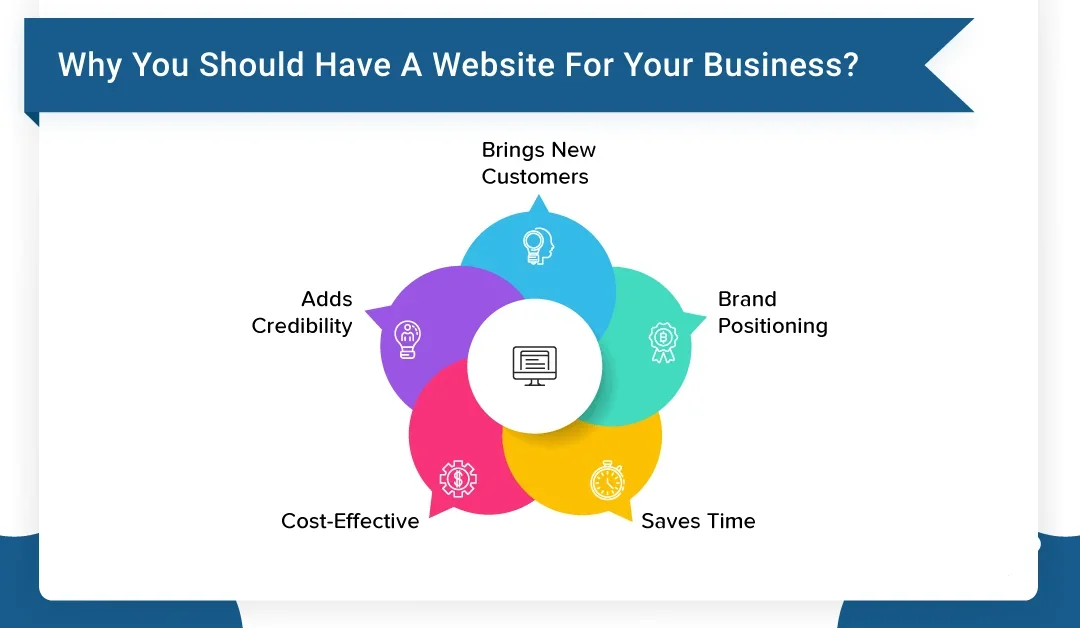 Why You Should Have A Website For Your Business?

Brings New Customers

Adds Credibility

Brand Positioning

Cost-Effective

Saves Time